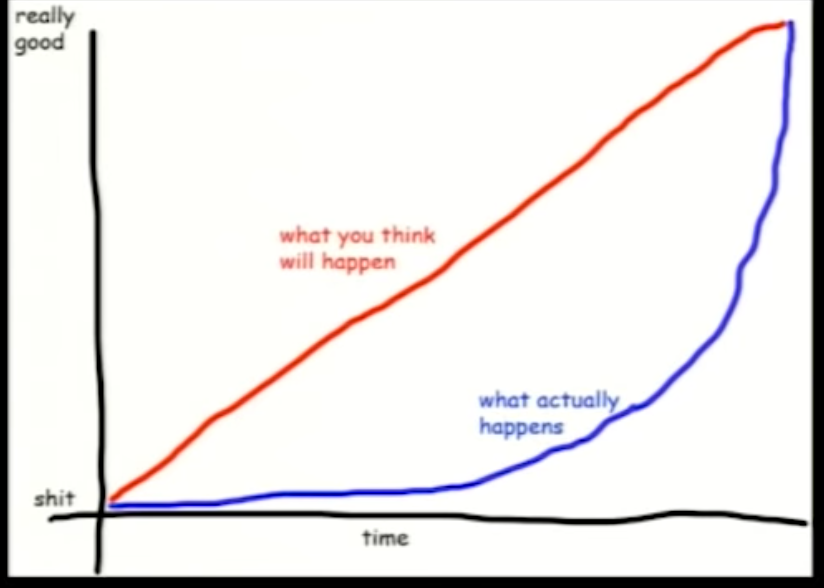 really good

what you think will happen

what actually happens

shit

time